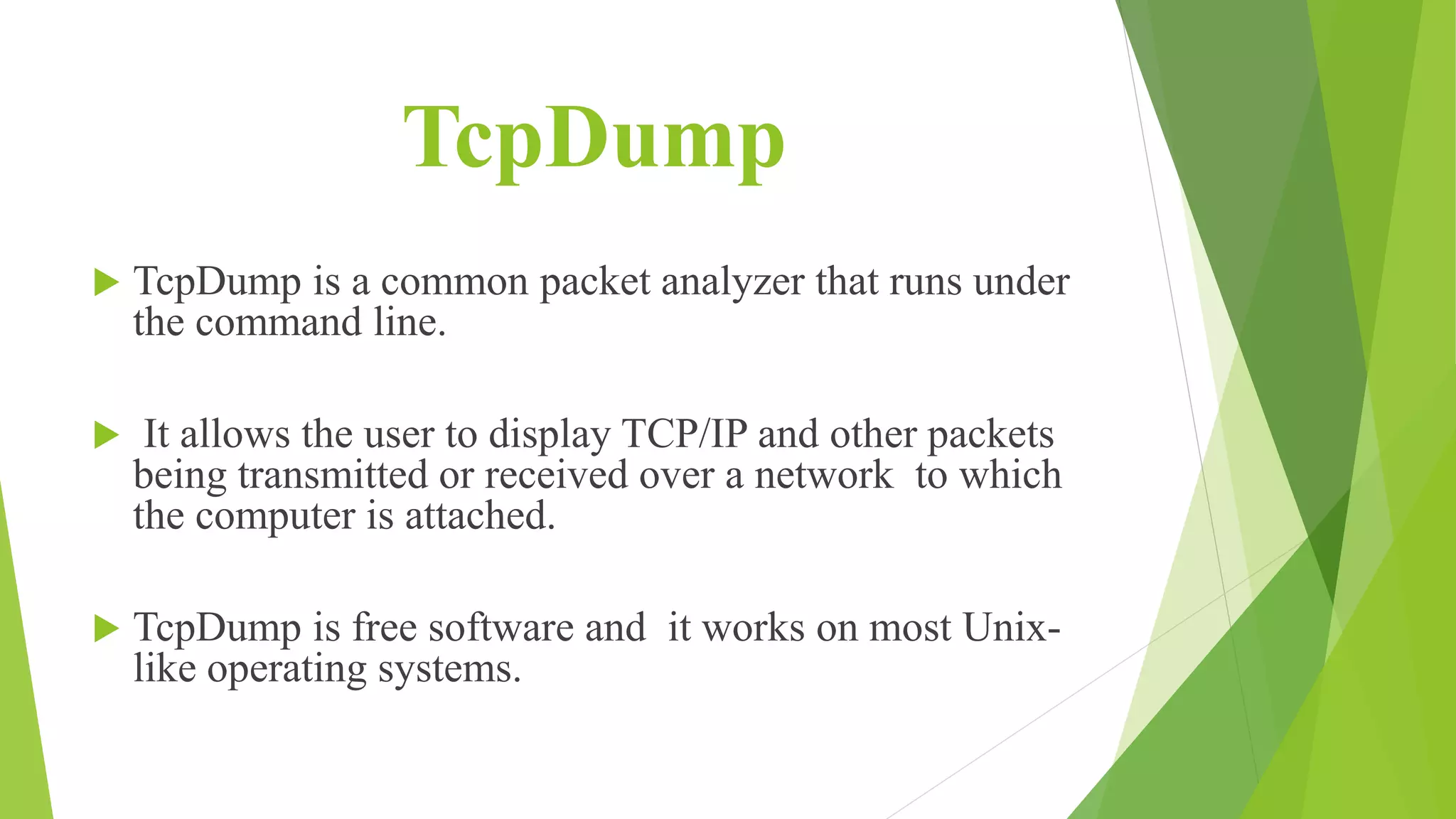 TcpDump

TcpDump is a common packet analyzer that runs under the command line.

It allows the user to display TCP/IP and other packets being transmitted or received over a network to which the computer is attached.

TcpDump is free software and it works on most Unix-like operating systems.